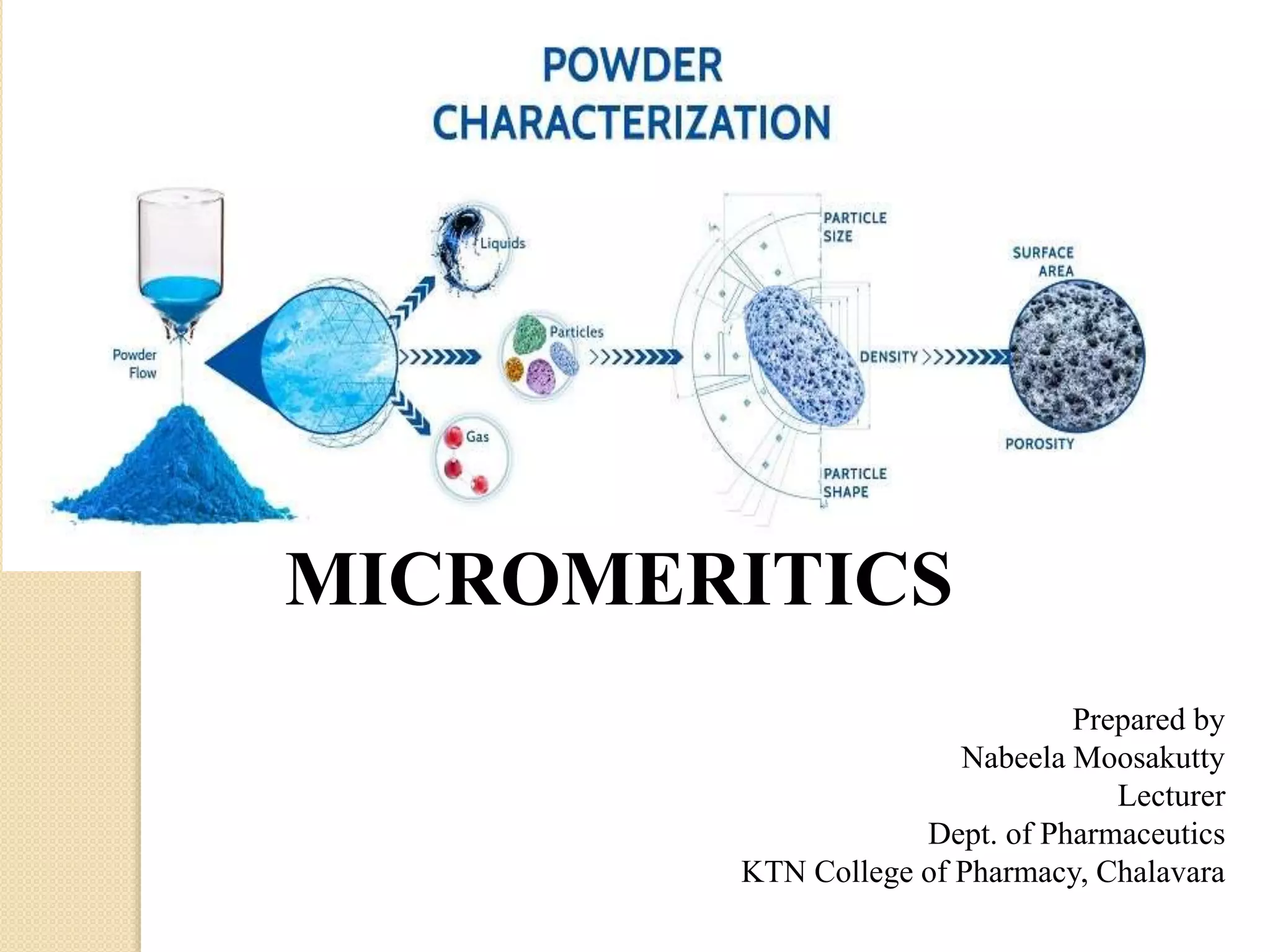 POWDER CHARACTERIZATION

Powder Flow

Liquids

Particles

Gas

PARTICLE SIZE

DENSITY

PARTICLE SHAPE

SURFACE AREA

POROSITY

MICROMERITICS

Prepared by
Nabeela Moosakutty
Lecturer
Dept. of Pharmaceutics
KTN College of Pharmacy, Chalavara